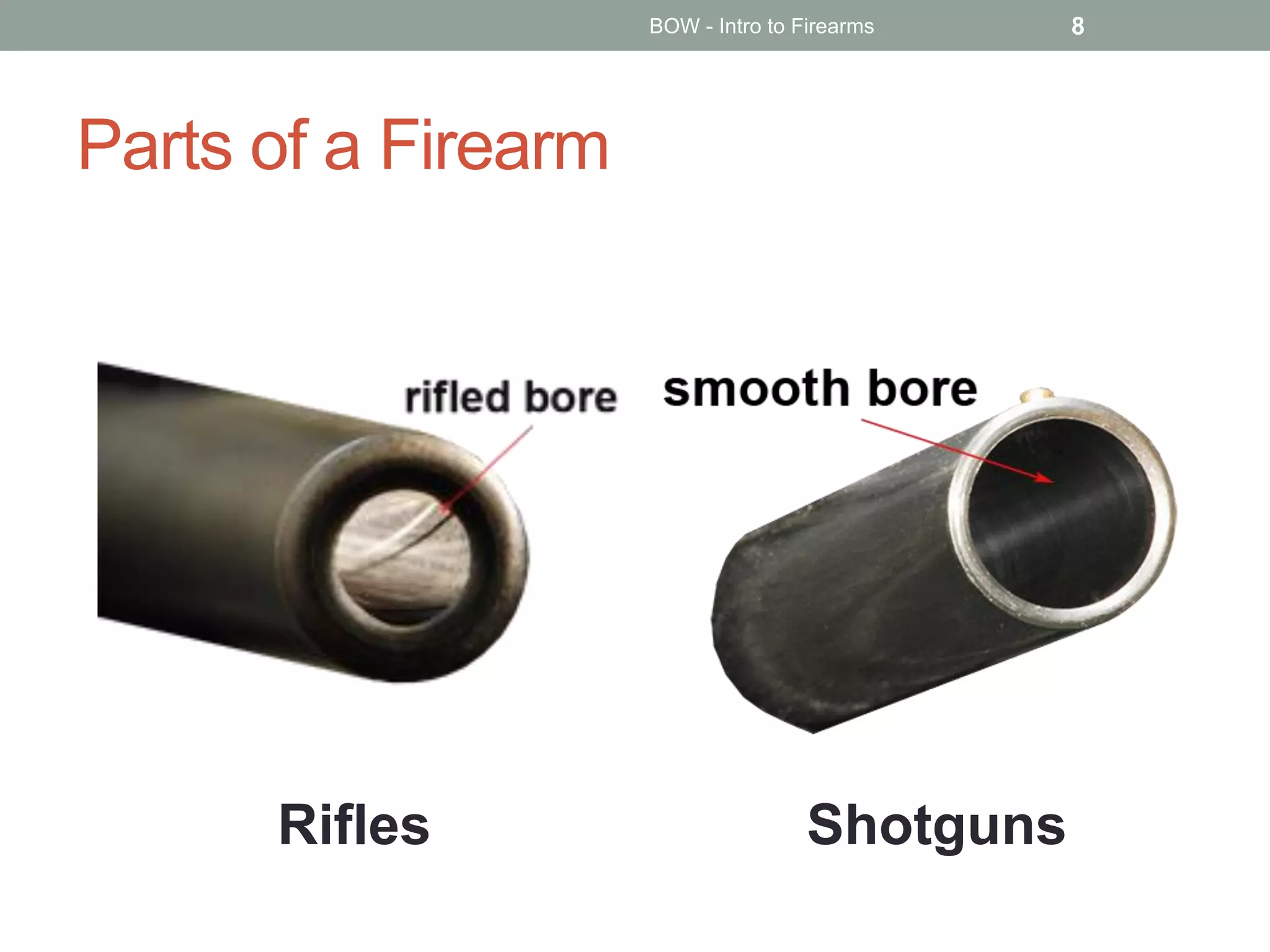 BOW - Intro to Firearms 8

Parts of a Firearm

rifled bore

smooth bore

Rifles

Shotguns